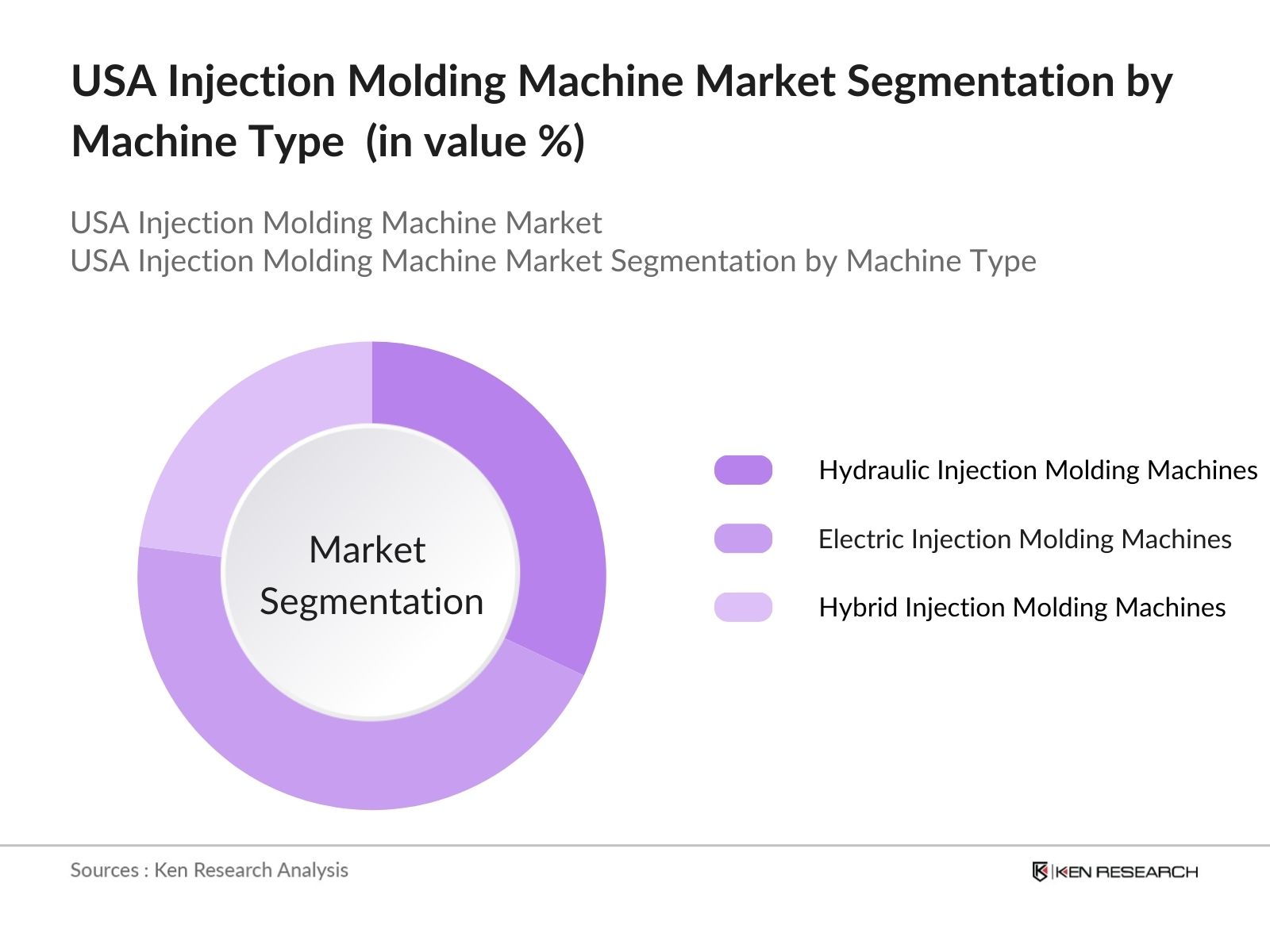 USA Injection Molding Machine Market Segmentation by Machine Type (in value %)

USA Injection Molding Machine Market
USA Injection Molding Machine Market Segmentation by Machine Type

Market Segmentation

Hydraulic Injection Molding Machines

Electric Injection Molding Machines

Hybrid Injection Molding Machines

Sources : Ken Research Analysis

KEN RESEARCH